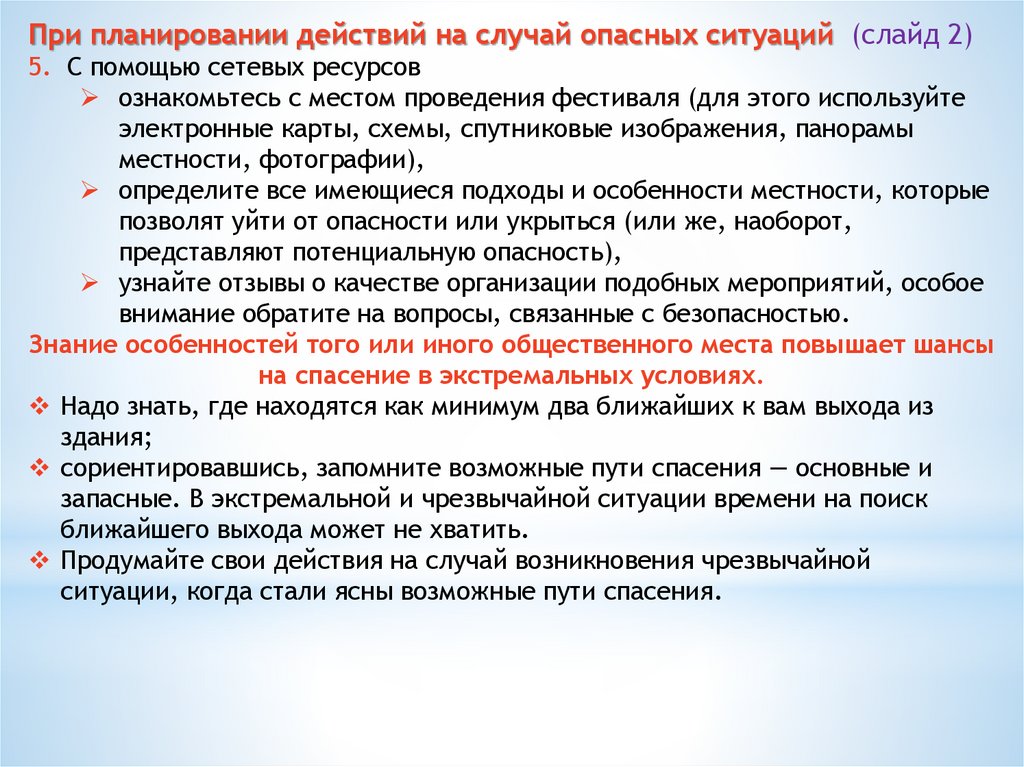 При планировании действий на случай опасных ситуаций (слайд 2)
5. С помощью сетевых ресурсов
➢ ознакомьтесь с местом проведения фестиваля (для этого используйте электронные карты, схемы, спутниковые изображения, панорамы местности, фотографии),
➢ определите все имеющиеся подходы и особенности местности, которые позволят уйти от опасности или укрыться (или же, наоборот, представляют потенциальную опасность),
➢ узнайте отзывы о качестве организации подобных мероприятий, особое внимание обратите на вопросы, связанные с безопасностью.

Знание особенностей того или иного общественного места повышает шансы на спасение в экстремальных условиях.

❖ Надо знать, где находятся как минимум два ближайших к вам выхода из здания;
❖ сориентировавшись, запомните возможные пути спасения — основные и запасные. В экстремальной и чрезвычайной ситуации времени на поиск ближайшего выхода может не хватить.
❖ Продумайте свои действия на случай возникновения чрезвычайной ситуации, когда стали ясны возможные пути спасения.